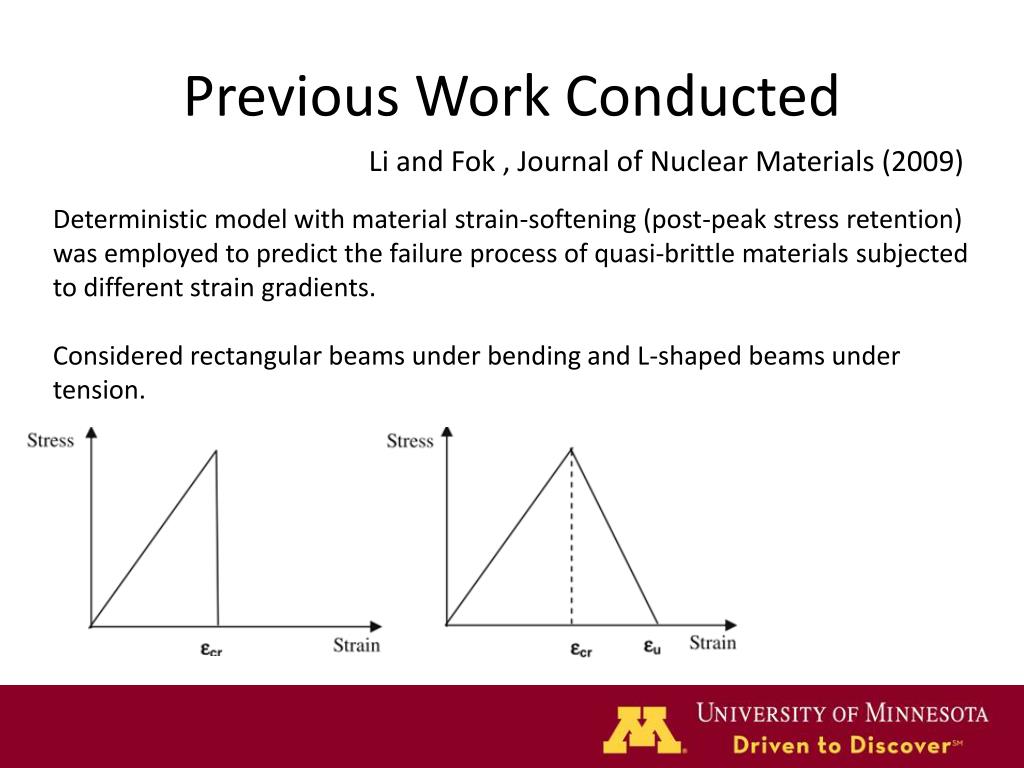 Previous Work Conducted

Li and Fok , Journal of Nuclear Materials (2009)

Deterministic model with material strain-softening (post-peak stress retention) was employed to predict the failure process of quasi-brittle materials subjected to different strain gradients.

Considered rectangular beams under bending and L-shaped beams under tension.

Stress

$\varepsilon_{cr}$

Strain

Stress

$\varepsilon_{cr}$

$\varepsilon_{u}$

Strain

M

UNIVERSITY OF MINNESOTA

Driven to Discover℠